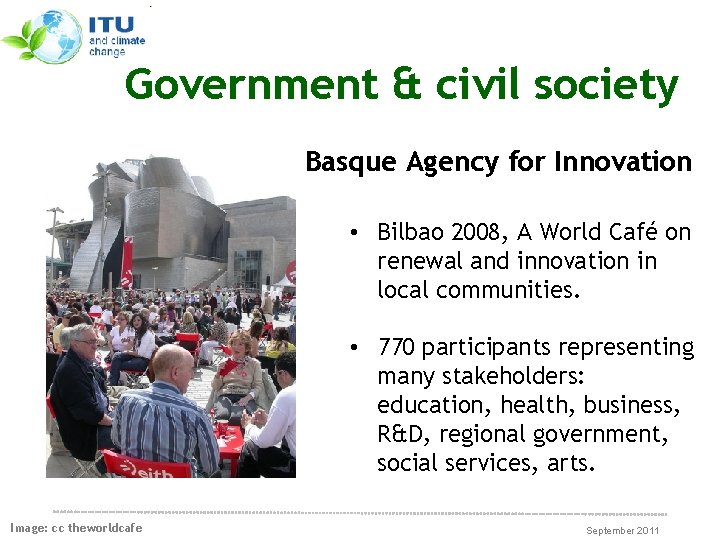 ITU
and climate change

Government & civil society

Basque Agency for Innovation

• Bilbao 2008, A World Café on renewal and innovation in local communities.

• 770 participants representing many stakeholders: education, health, business, R&D, regional government, social services, arts.

eith

Image: cc theworldcafe

September 2011